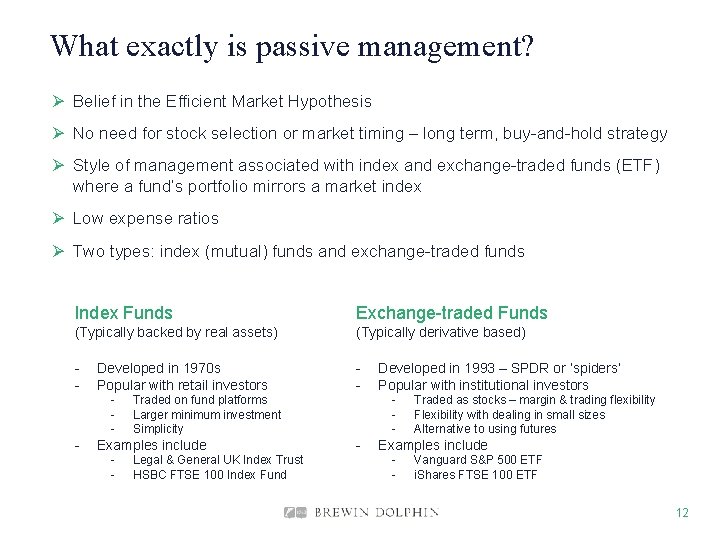 What exactly is passive management?

➢ Belief in the Efficient Market Hypothesis

➢ No need for stock selection or market timing – long term, buy-and-hold strategy

➢ Style of management associated with index and exchange-traded funds (ETF) where a fund's portfolio mirrors a market index

➢ Low expense ratios

➢ Two types: index (mutual) funds and exchange-traded funds

Index Funds
(Typically backed by real assets)

- Developed in 1970s
- Popular with retail investors
  - Traded on fund platforms
  - Larger minimum investment
  - Simplicity
- Examples include
  - Legal & General UK Index Trust
  - HSBC FTSE 100 Index Fund

Exchange-traded Funds
(Typically derivative based)

- Developed in 1993 – SPDR or 'spiders'
- Popular with institutional investors
  - Traded as stocks – margin & trading flexibility
  - Flexibility with dealing in small sizes
  - Alternative to using futures
- Examples include
  - Vanguard S&P 500 ETF
  - iShares FTSE 100 ETF

BREWIN DOLPHIN

12